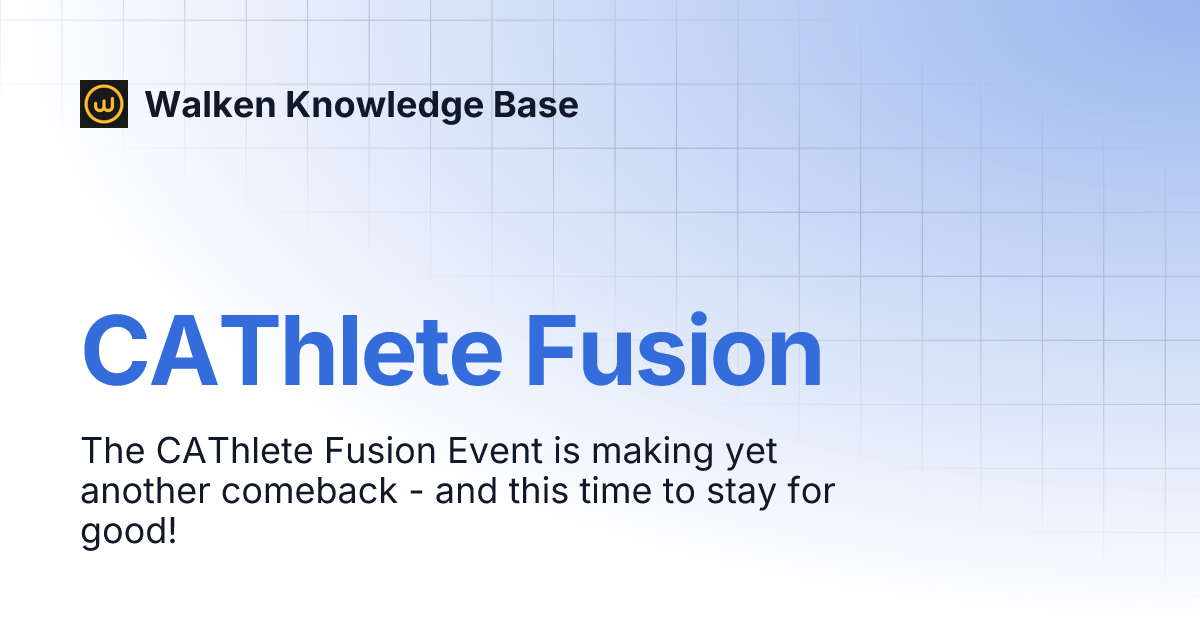 Walken Knowledge Base

CAThlete Fusion

The CAThlete Fusion Event is making yet another comeback - and this time to stay for good!